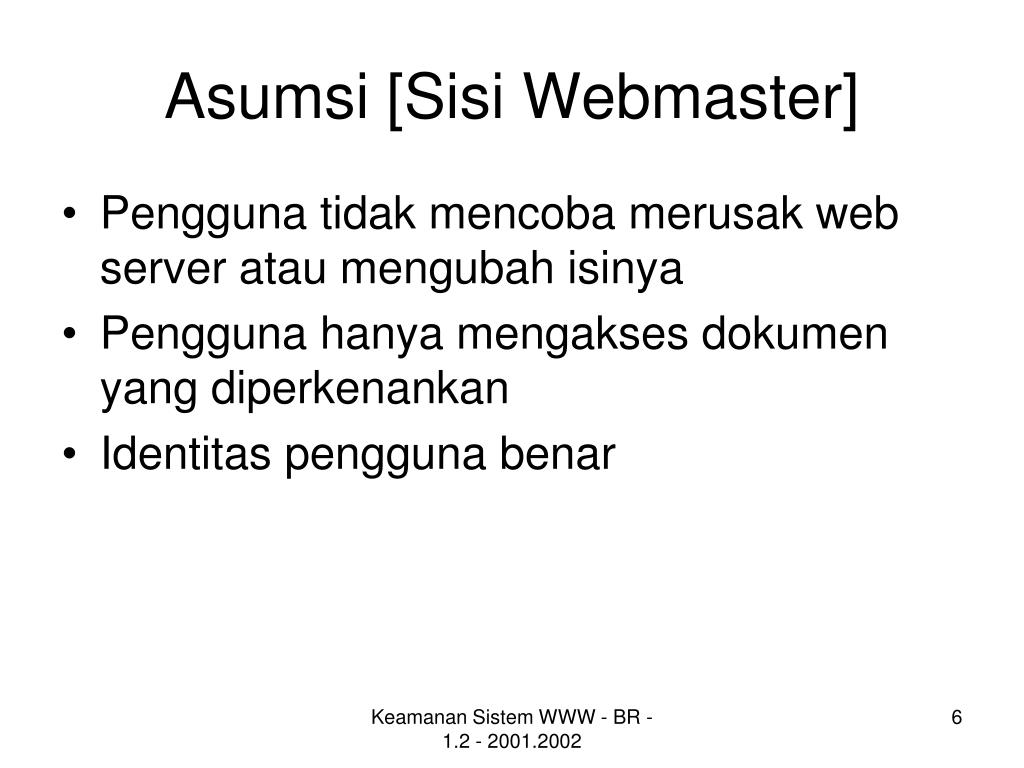 Asumsi [Sisi Webmaster]

• Pengguna tidak mencoba merusak web server atau mengubah isinya
• Pengguna hanya mengakses dokumen yang diperkenankan
• Identitas pengguna benar

Keamanan Sistem WWW - BR - 1.2 - 2001.2002

6